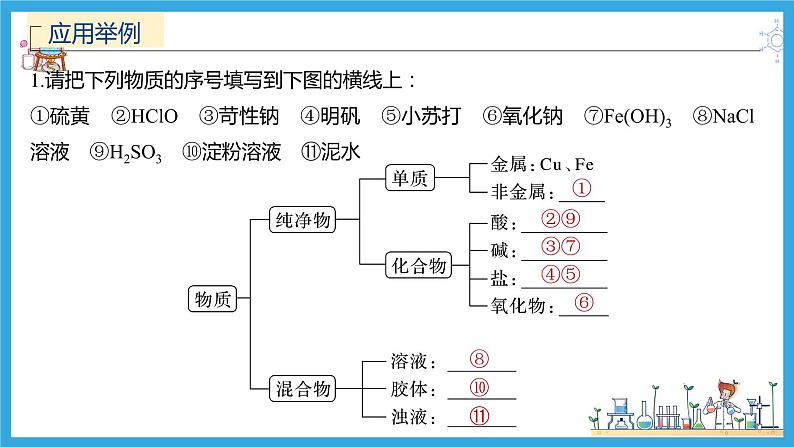 应用举例

1.请把下列物质的序号填写到下图的横线上：

①硫黄 ②HClO ③苛性钠 ④明矾 ⑤小苏打 ⑥氧化钠 ⑦$Fe(OH)_3$ ⑧NaCl溶液 ⑨$H_2SO_3$ ⑩淀粉溶液 ⑪泥水

物质
纯净物
单质
金属：Cu、Fe
非金属：①
化合物
酸：②⑨
碱：③⑦
盐：④⑤
氧化物：⑥
混合物
溶液：⑧
胶体：⑩
浊液：⑪